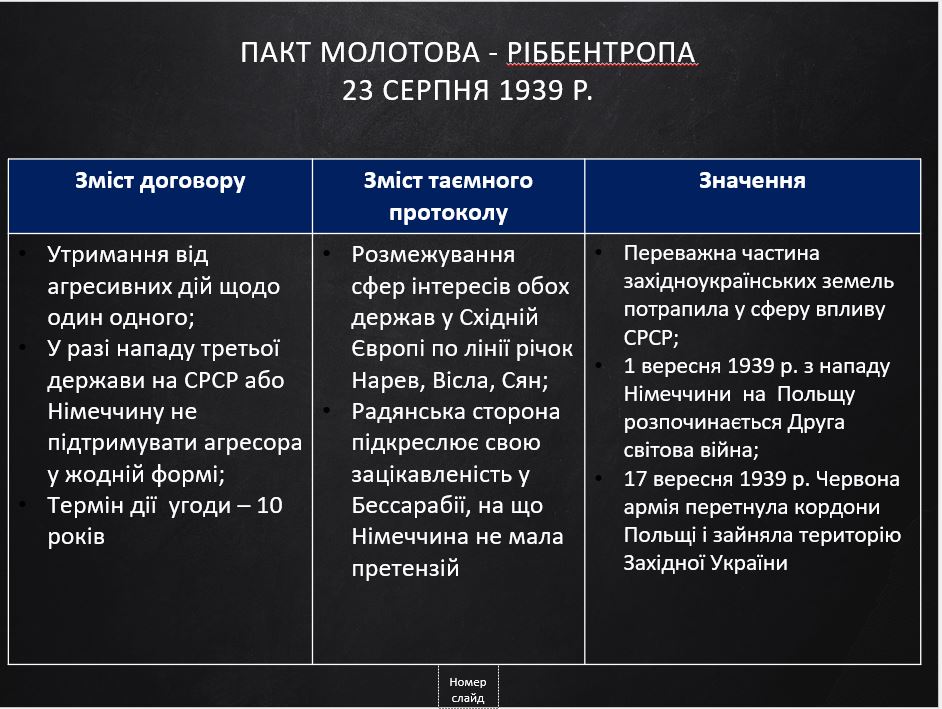 ПАКТ МОЛОТОВА - РІББЕНТРОПА
23 СЕРПНЯ 1939 Р.

| Зміст договору | Зміст таємного протоколу | Значення |
|---|---|---|
| • Утримання від агресивних дій щодо один одного; • У разі нападу третьої держави на СРСР або Німеччину не підтримувати агресора у жодній формі; • Термін дії угоди – 10 років | • Розмежування сфер інтересів обох держав у Східній Європі по лінії річок Нарев, Вісла, Сян; • Радянська сторона підкреслює свою зацікавленість у Бессарабії, на що Німеччина не мала претензій | • Переважна частина західноукраїнських земель потрапила у сферу впливу СРСР; • 1 вересня 1939 р. з нападу Німеччини на Польщу розпочинається Друга світова війна; • 17 вересня 1939 р. Червона армія перетнула кордони Польщі і зайняла територію Західної України |

Номер слайд